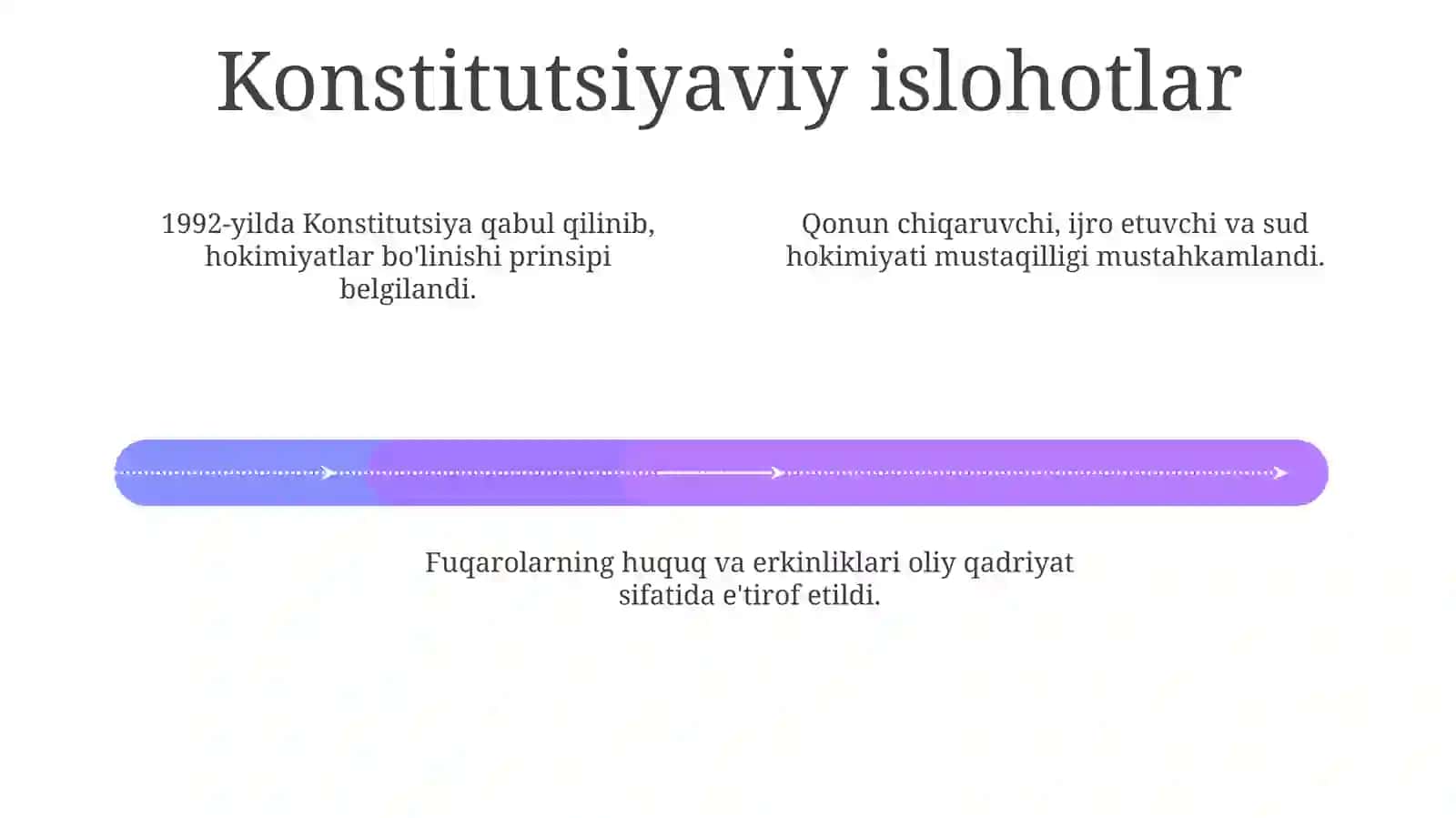 Konstitutsiyaviy islohotlar

1992-yilda Konstitutsiya qabul qilinib, hokimiyatlar bo'linishi prinsipi belgilandi.

Qonun chiqaruvchi, ijro etuvchi va sud hokimiyati mustaqilligi mustahkamlandi.

Fuqarolarning huquq va erkinliklari oliy qadriyat sifatida e'tirof etildi.